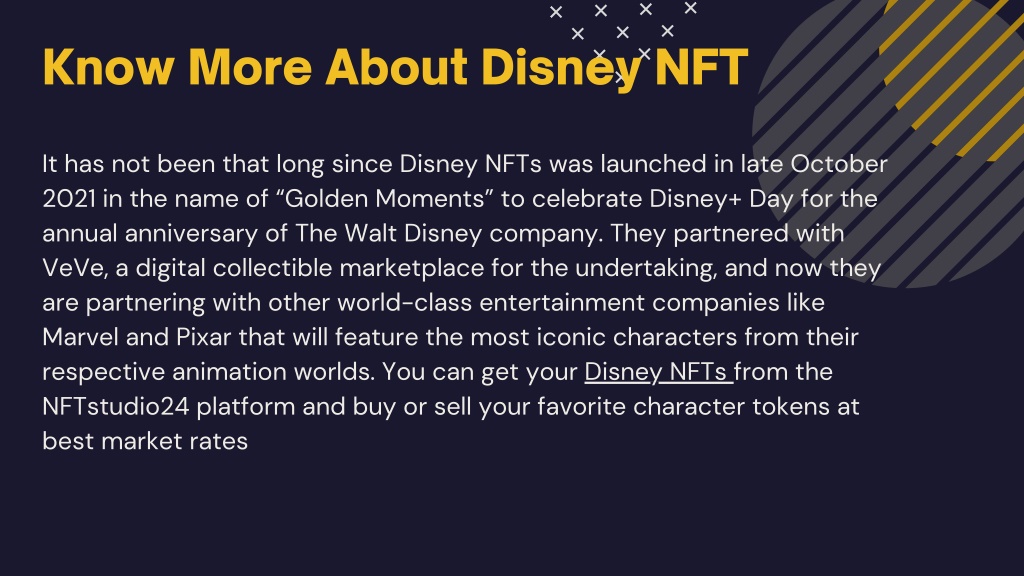 Know More About Disney NFT

It has not been that long since Disney NFTs was launched in late October 2021 in the name of “Golden Moments” to celebrate Disney+ Day for the annual anniversary of The Walt Disney company. They partnered with VeVe, a digital collectible marketplace for the undertaking, and now they are partnering with other world-class entertainment companies like Marvel and Pixar that will feature the most iconic characters from their respective animation worlds. You can get your Disney NFTs from the NFTstudio24 platform and buy or sell your favorite character tokens at best market rates